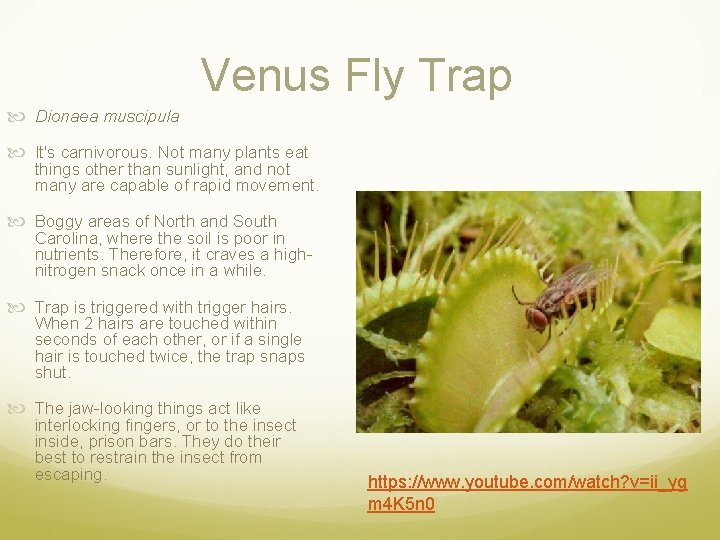 Venus Fly Trap

Dionaea muscipula

It's carnivorous. Not many plants eat things other than sunlight, and not many are capable of rapid movement.

Boggy areas of North and South Carolina, where the soil is poor in nutrients. Therefore, it craves a high-nitrogen snack once in a while.

Trap is triggered with trigger hairs. When 2 hairs are touched within seconds of each other, or if a single hair is touched twice, the trap snaps shut.

The jaw-looking things act like interlocking fingers, or to the insect inside, prison bars. They do their best to restrain the insect from escaping.

https://www.youtube.com/watch?v=ii_yqm4K5n0